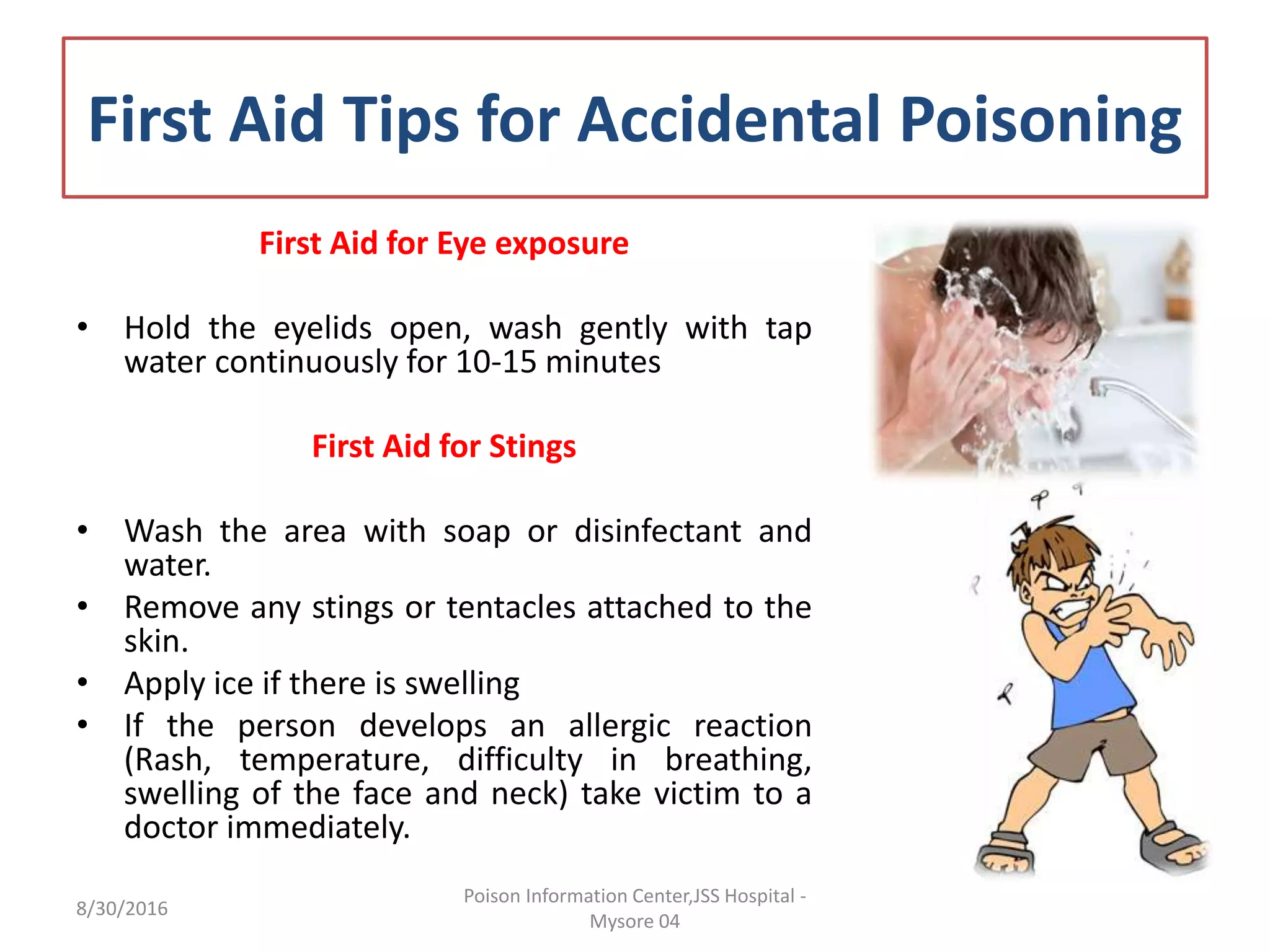 First Aid Tips for Accidental Poisoning

First Aid for Eye exposure

• Hold the eyelids open, wash gently with tap water continuously for 10-15 minutes

First Aid for Stings

• Wash the area with soap or disinfectant and water.
• Remove any stings or tentacles attached to the skin.
• Apply ice if there is swelling
• If the person develops an allergic reaction (Rash, temperature, difficulty in breathing, swelling of the face and neck) take victim to a doctor immediately.

8/30/2016

Poison Information Center,JSS Hospital - Mysore 04